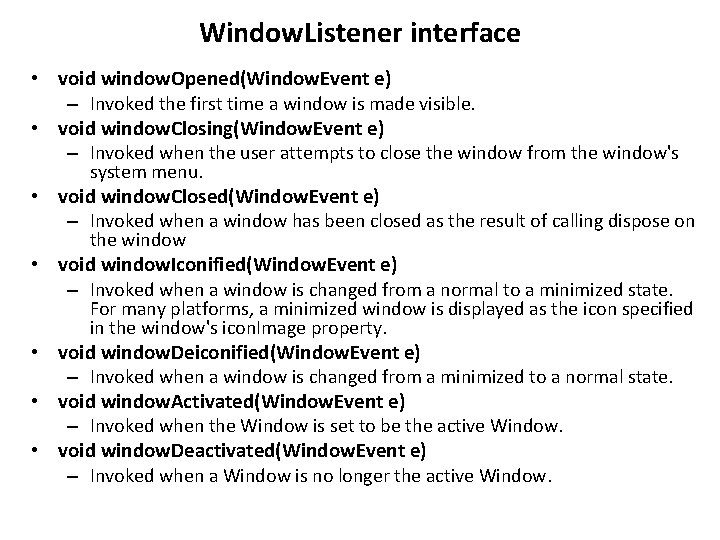 WindowListener interface

• void windowOpened(WindowEvent e)
 – Invoked the first time a window is made visible.
• void windowClosing(WindowEvent e)
 – Invoked when the user attempts to close the window from the window's system menu.
• void windowClosed(WindowEvent e)
 – Invoked when a window has been closed as the result of calling dispose on the window
• void windowIconified(WindowEvent e)
 – Invoked when a window is changed from a normal to a minimized state. For many platforms, a minimized window is displayed as the icon specified in the window's iconImage property.
• void windowDeiconified(WindowEvent e)
 – Invoked when a window is changed from a minimized to a normal state.
• void windowActivated(WindowEvent e)
 – Invoked when the Window is set to be the active Window.
• void windowDeactivated(WindowEvent e)
 – Invoked when a Window is no longer the active Window.